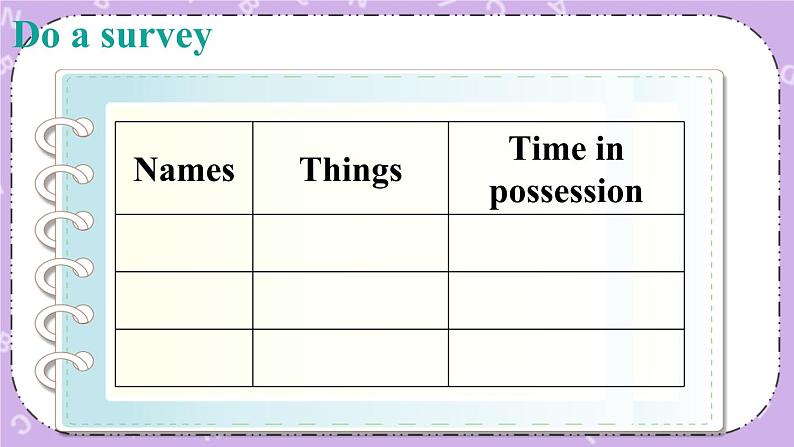 Do a survey

| Names | Things | Time in possession |
|---|---|---|
| | | |
| | | |
| | | |